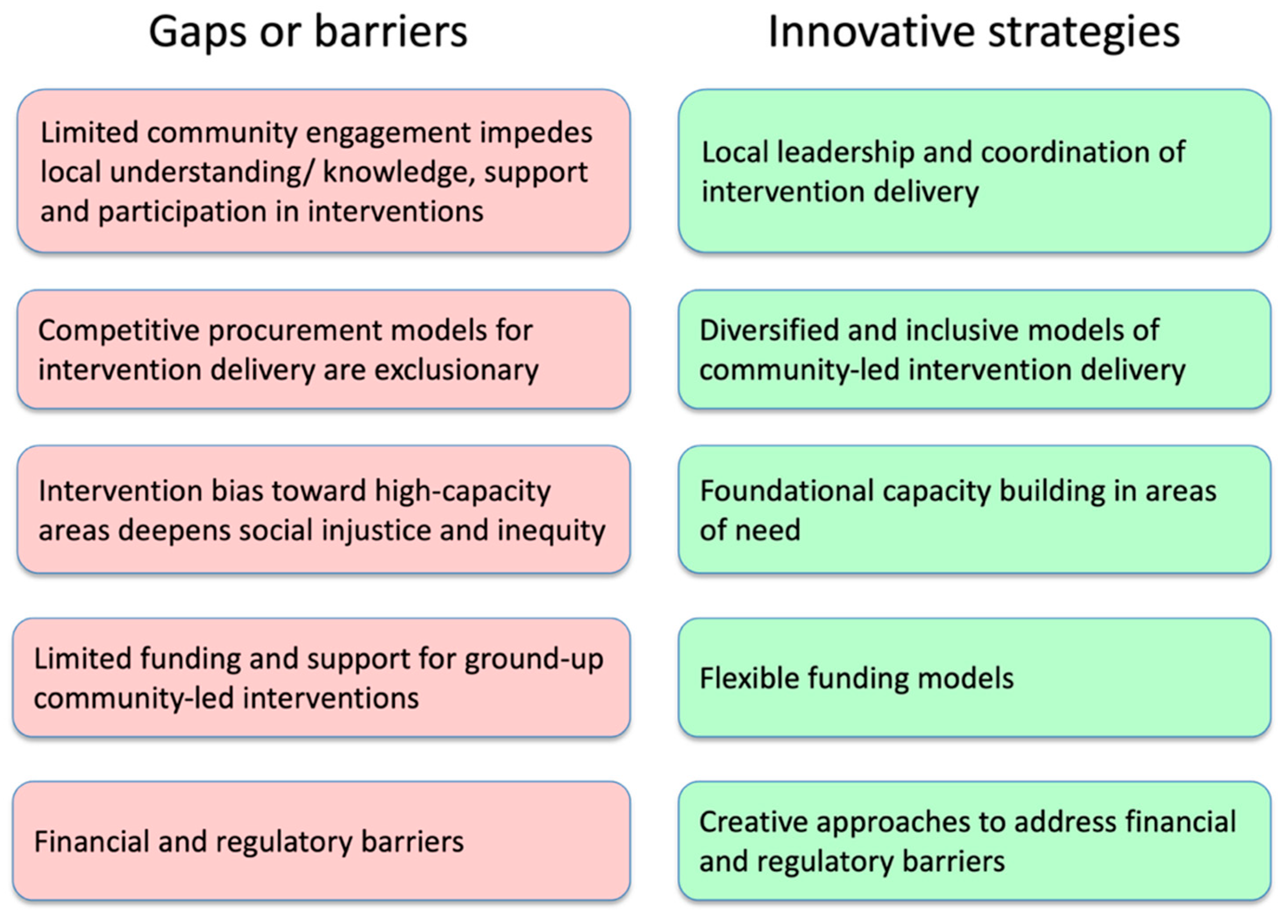 Gaps or barriers

Limited community engagement impedes local understanding/ knowledge, support and participation in interventions

Competitive procurement models for intervention delivery are exclusionary

Intervention bias toward high-capacity areas deepens social injustice and inequity

Limited funding and support for ground-up community-led interventions

Financial and regulatory barriers

Innovative strategies

Local leadership and coordination of intervention delivery

Diversified and inclusive models of community-led intervention delivery

Foundational capacity building in areas of need

Flexible funding models

Creative approaches to address financial and regulatory barriers